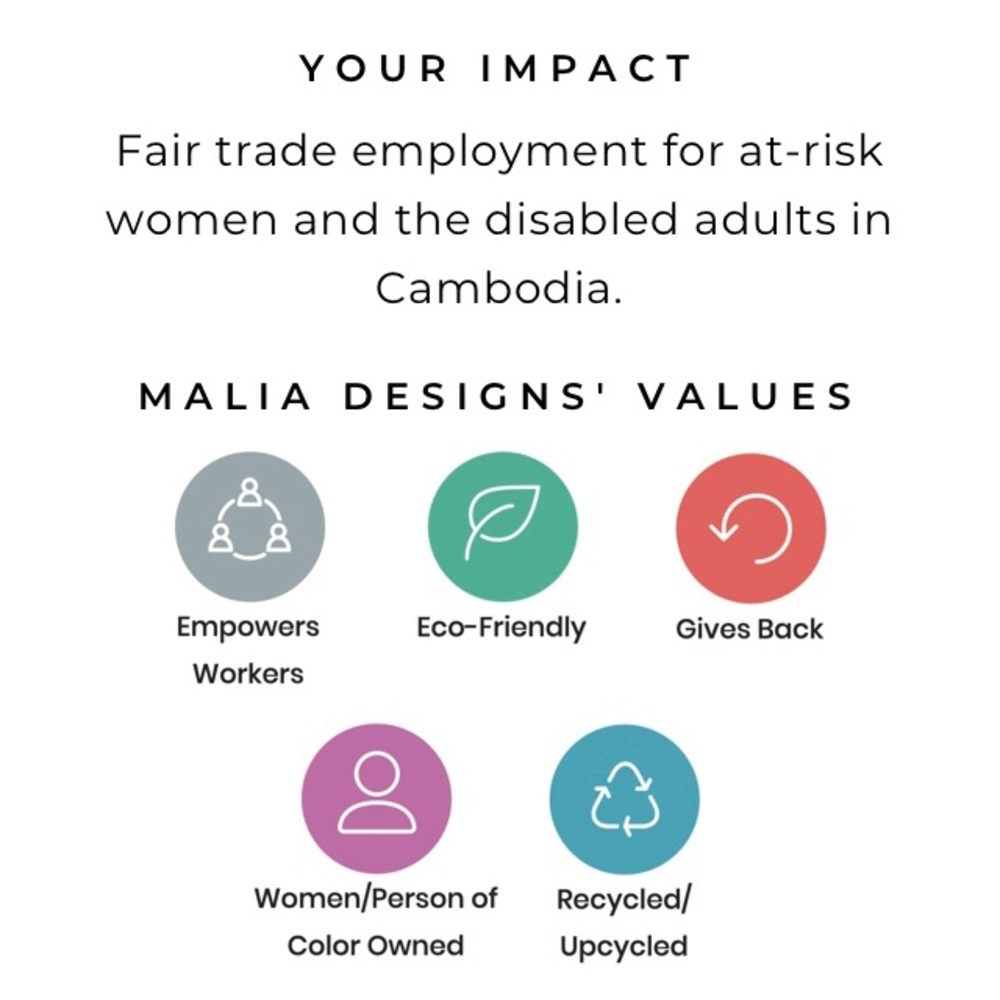 YOUR IMPACT

Fair trade employment for at-risk women and the disabled adults in Cambodia.

MALIA DESIGNS' VALUES

Empowers Workers

Eco-Friendly

Gives Back

Women/Person of Color Owned

Recycled/ Upcycled